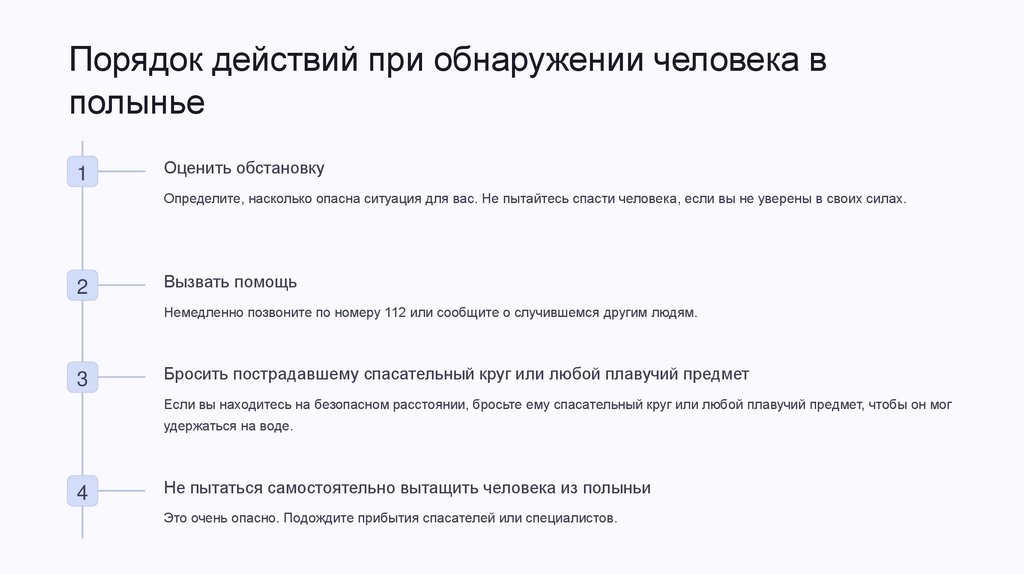 Порядок действий при обнаружении человека в полынье

1

Оценить обстановку

Определите, насколько опасна ситуация для вас. Не пытайтесь спасти человека, если вы не уверены в своих силах.

2

Вызвать помощь

Немедленно позвоните по номеру 112 или сообщите о случившемся другим людям.

3

Бросить пострадавшему спасательный круг или любой плавучий предмет

Если вы находитесь на безопасном расстоянии, бросьте ему спасательный круг или любой плавучий предмет, чтобы он мог удержаться на воде.

4

Не пытаться самостоятельно вытащить человека из полыньи

Это очень опасно. Подождите прибытия спасателей или специалистов.